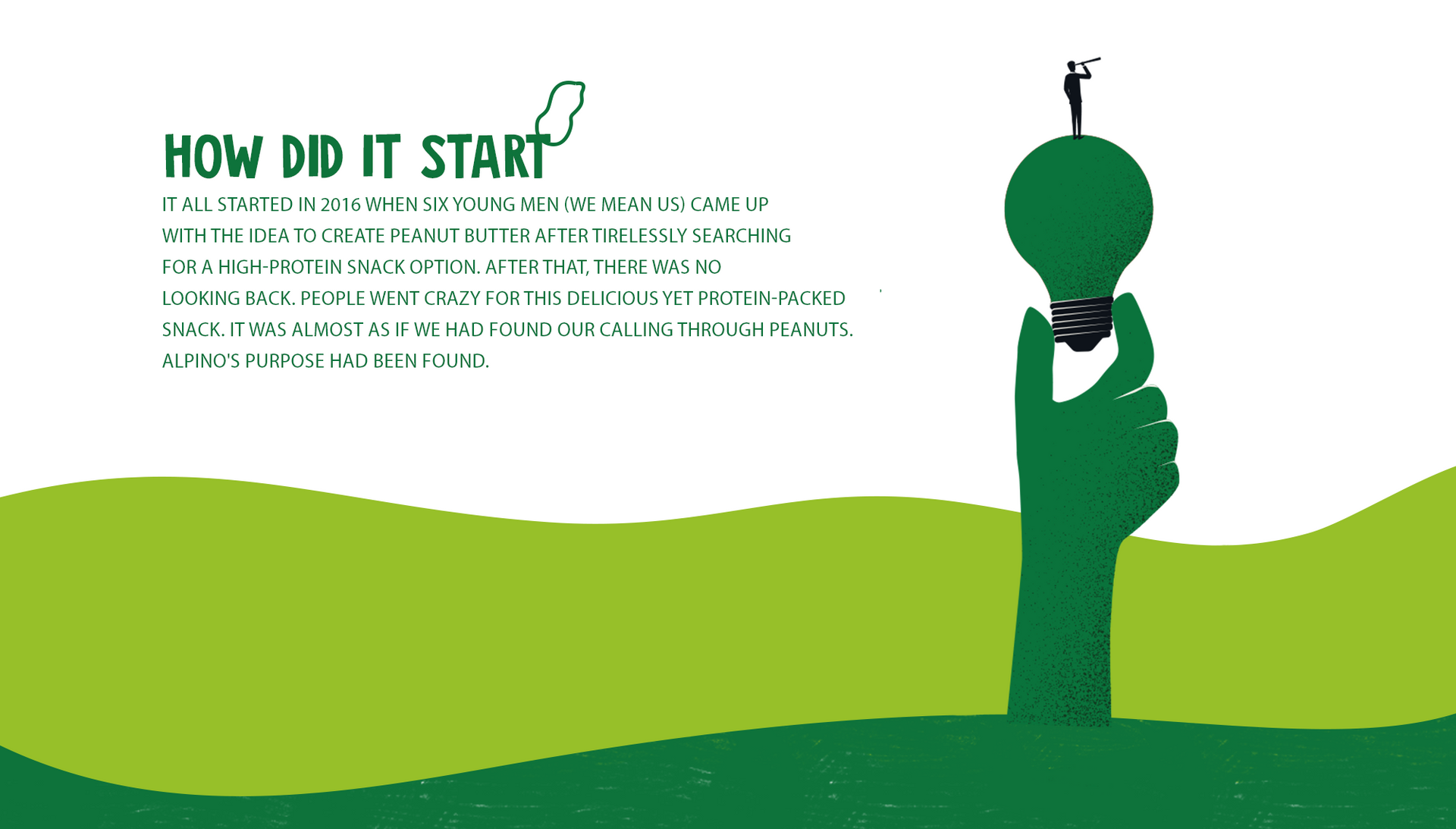 HOW DID IT START

IT ALL STARTED IN 2016 WHEN SIX YOUNG MEN (WE MEAN US) CAME UP WITH THE IDEA TO CREATE PEANUT BUTTER AFTER TIRELESSLY SEARCHING FOR A HIGH-PROTEIN SNACK OPTION. AFTER THAT, THERE WAS NO LOOKING BACK. PEOPLE WENT CRAZY FOR THIS DELICIOUS YET PROTEIN-PACKED SNACK. IT WAS ALMOST AS IF WE HAD FOUND OUR CALLING THROUGH PEANUTS. ALPINO'S PURPOSE HAD BEEN FOUND.